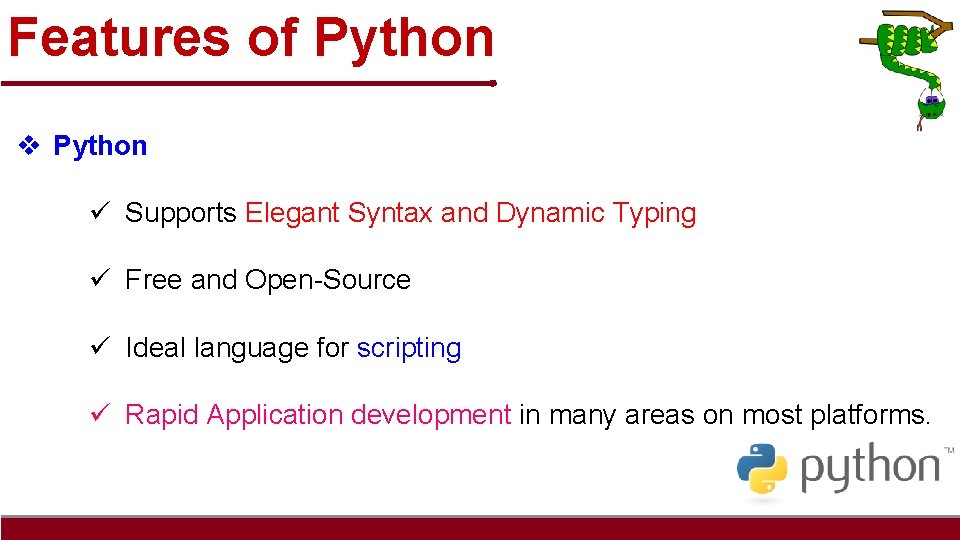 Features of Python

❖ Python

✓ Supports Elegant Syntax and Dynamic Typing

✓ Free and Open-Source

✓ Ideal language for scripting

✓ Rapid Application development in many areas on most platforms.

python™